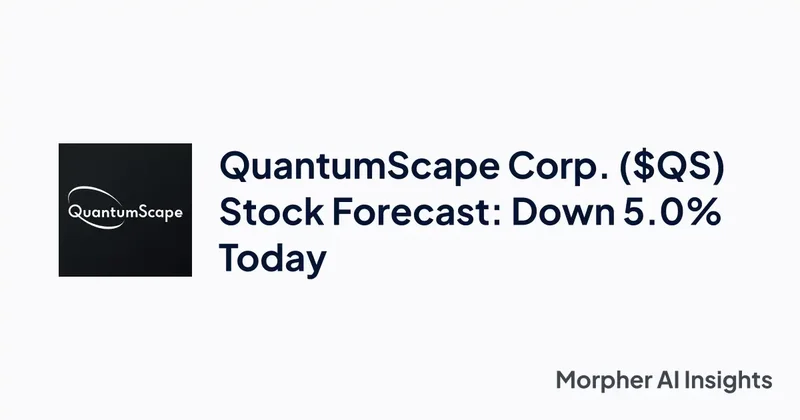 QuantumScape

QuantumScape Corp. ($QS) Stock Forecast: Down 5.0% Today

Morpher AI Insights